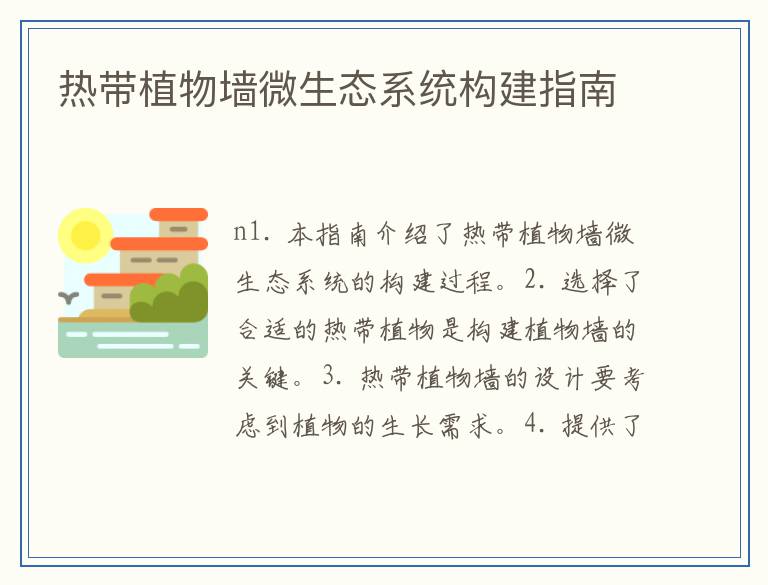 热带植物墙微生态系统构建指南

n1. 本指南介绍了热带植物墙微生态系统的构建过程。2. 选择了合适的热带植物是构建植物墙的关键。3. 热带植物墙的设计要考虑到植物的生长需求。4. 提供了